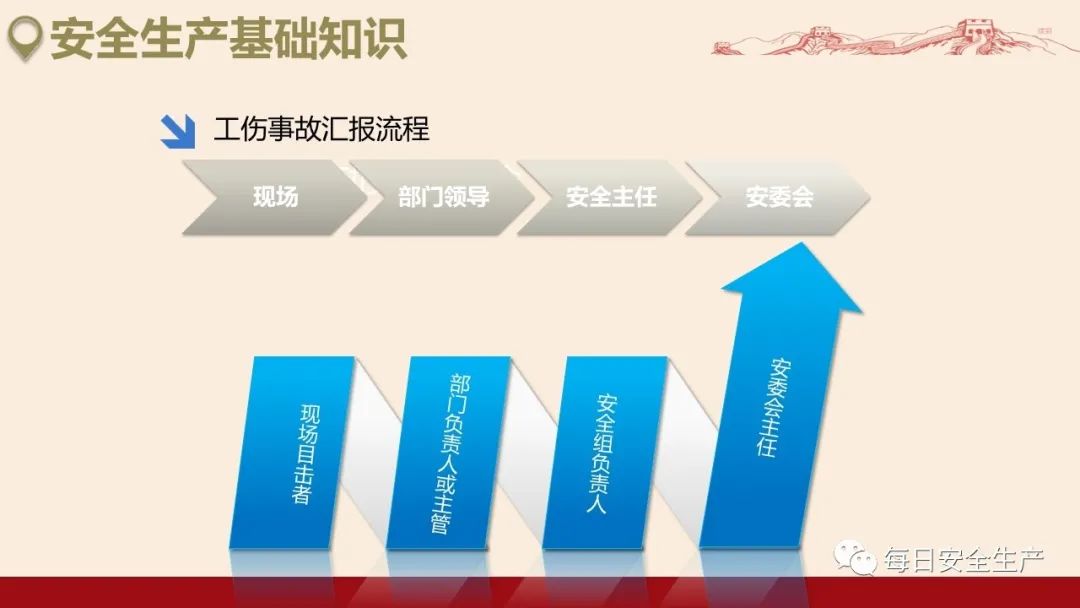 安全生产基础知识

工伤事故汇报流程

现场

部门领导

安全主任

安委会

现场目击者

部门负责人或主管

安全组负责人

安委会主任

每日安全生产